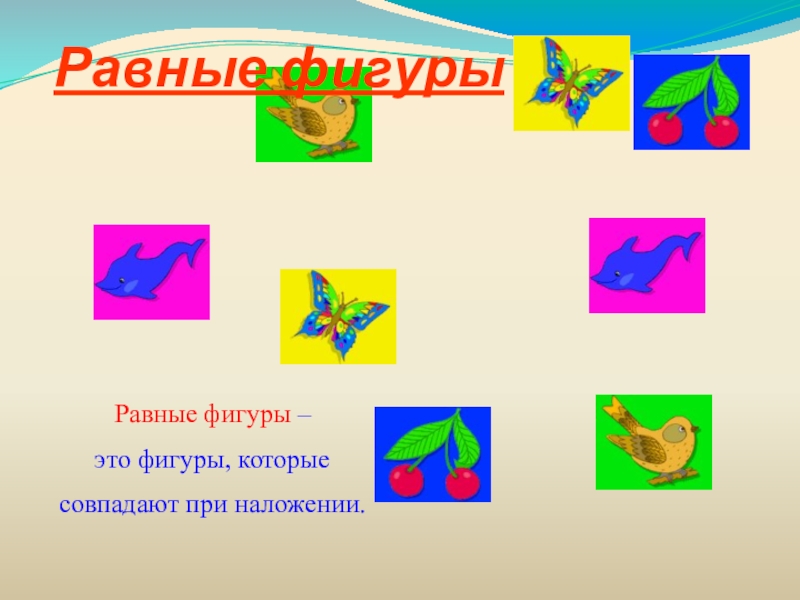 Равные фигуры

Равные фигуры –
это фигуры, которые
совпадают при наложении.